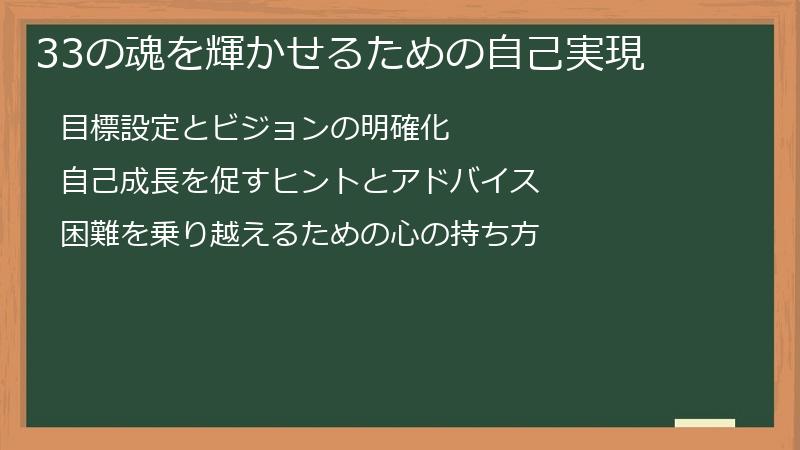 33の魂を輝かせるための自己実現

目標設定とビジョンの明確化

自己成長を促すヒントとアドバイス

困難を乗り越えるための心の持ち方